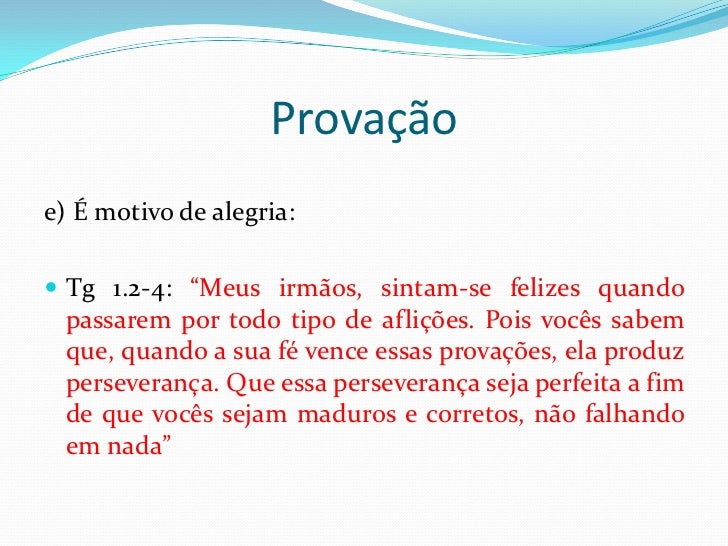 Provação

e) É motivo de alegria:

Tg 1.2-4: “Meus irmãos, sintam-se felizes quando passarem por todo tipo de aflições. Pois vocês sabem que, quando a sua fé vence essas provações, ela produz perseverança. Que essa perseverança seja perfeita a fim de que vocês sejam maduros e corretos, não falhando em nada”